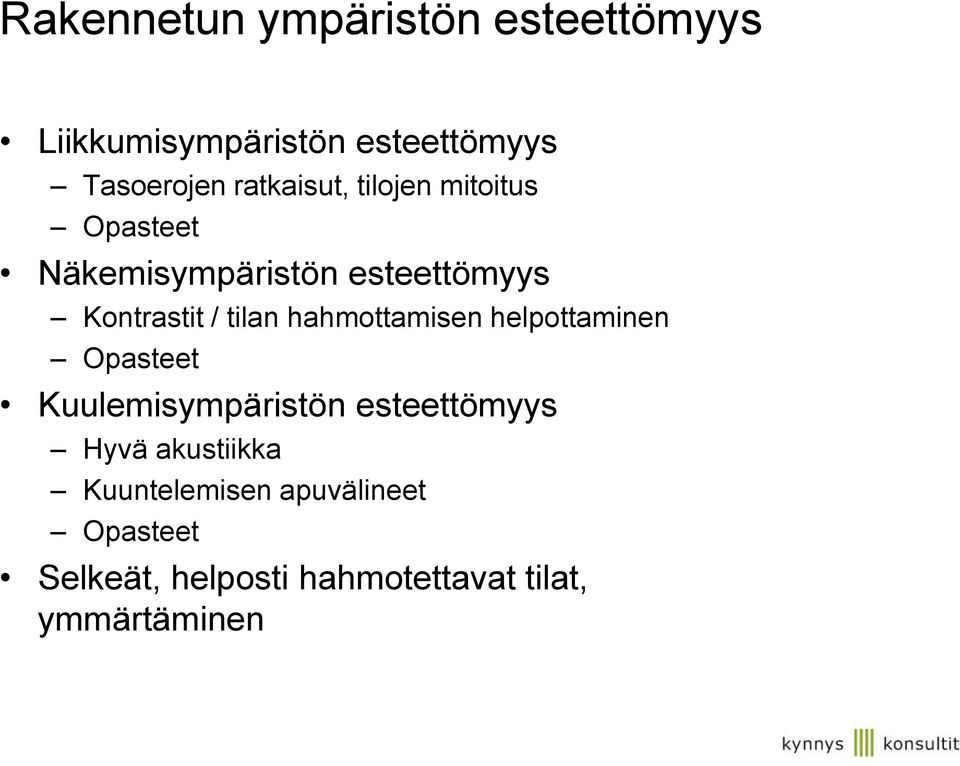 Rakennetun ympäristön esteettömyys

• Liikkumisympäristön esteettömyys
– Tasoerojen ratkaisut, tilojen mitoitus
– Opasteet
• Näkemisympäristön esteettömyys
– Kontrastit / tilan hahmottamisen helpottaminen
– Opasteet
• Kuulemisympäristön esteettömyys
– Hyvä akustiikka
– Kuuntelemisen apuvälineet
– Opasteet
• Selkeät, helposti hahmotettavat tilat, ymmärtäminen

kynnys konsultit